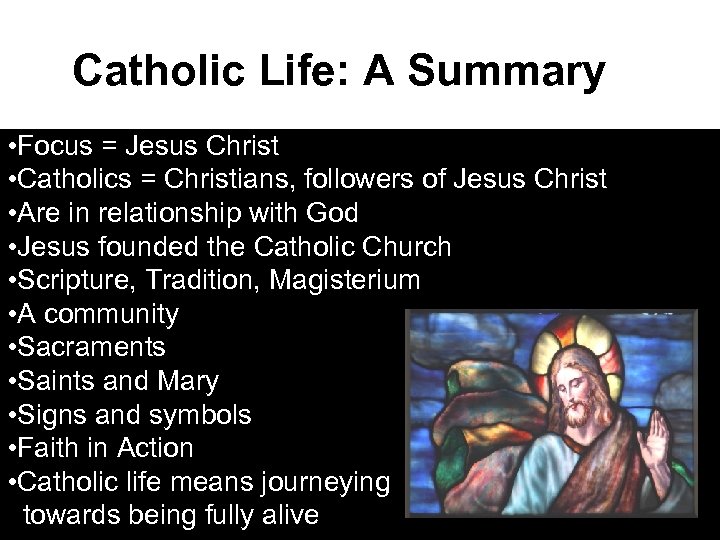 Catholic Life: A Summary

•Focus = Jesus Christ
•Catholics = Christians, followers of Jesus Christ
•Are in relationship with God
•Jesus founded the Catholic Church
•Scripture, Tradition, Magisterium
•A community
•Sacraments
•Saints and Mary
•Signs and symbols
•Faith in Action
•Catholic life means journeying towards being fully alive